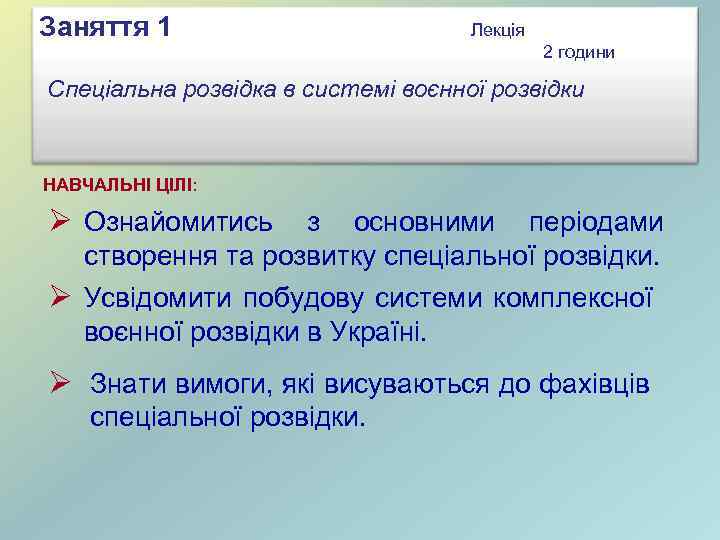 Заняття 1

Лекція

2 години

Спеціальна розвідка в системі воєнної розвідки

НАВЧАЛЬНІ ЦІЛІ:

➢ Ознайомитись з основними періодами створення та розвитку спеціальної розвідки.

➢ Усвідомити побудову системи комплексної воєнної розвідки в Україні.

➢ Знати вимоги, які висуваються до фахівців спеціальної розвідки.